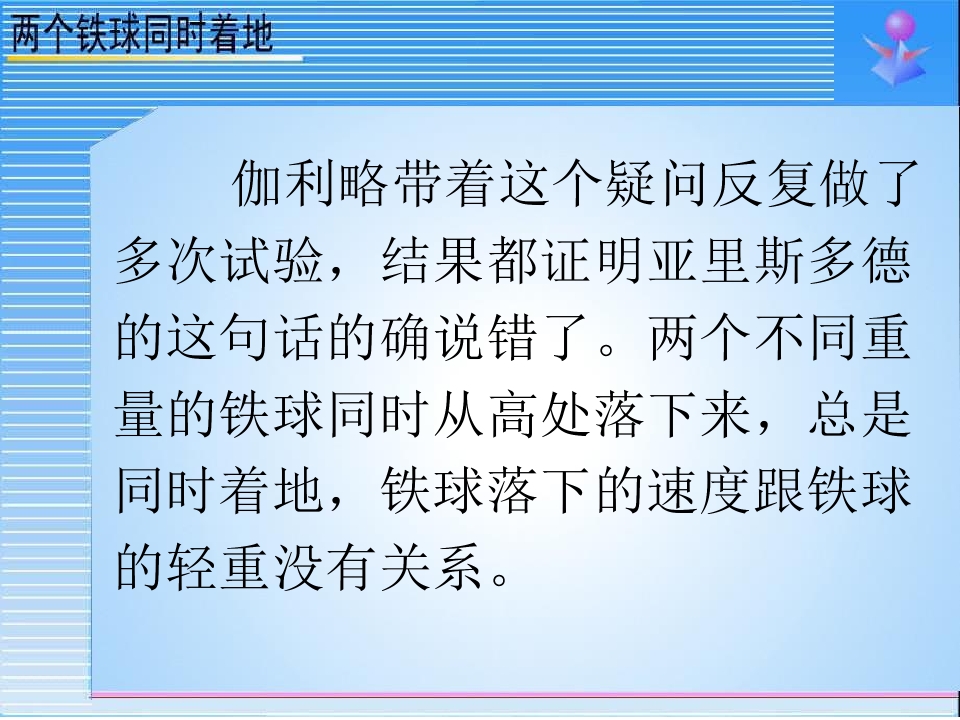 两个铁球同时着地

伽利略带着这个疑问反复做了多次试验，结果都证明亚里斯多德的这句话的确说错了。两个不同重量的铁球同时从高处落下来，总是同时着地，铁球落下的速度跟铁球的轻重没有关系。